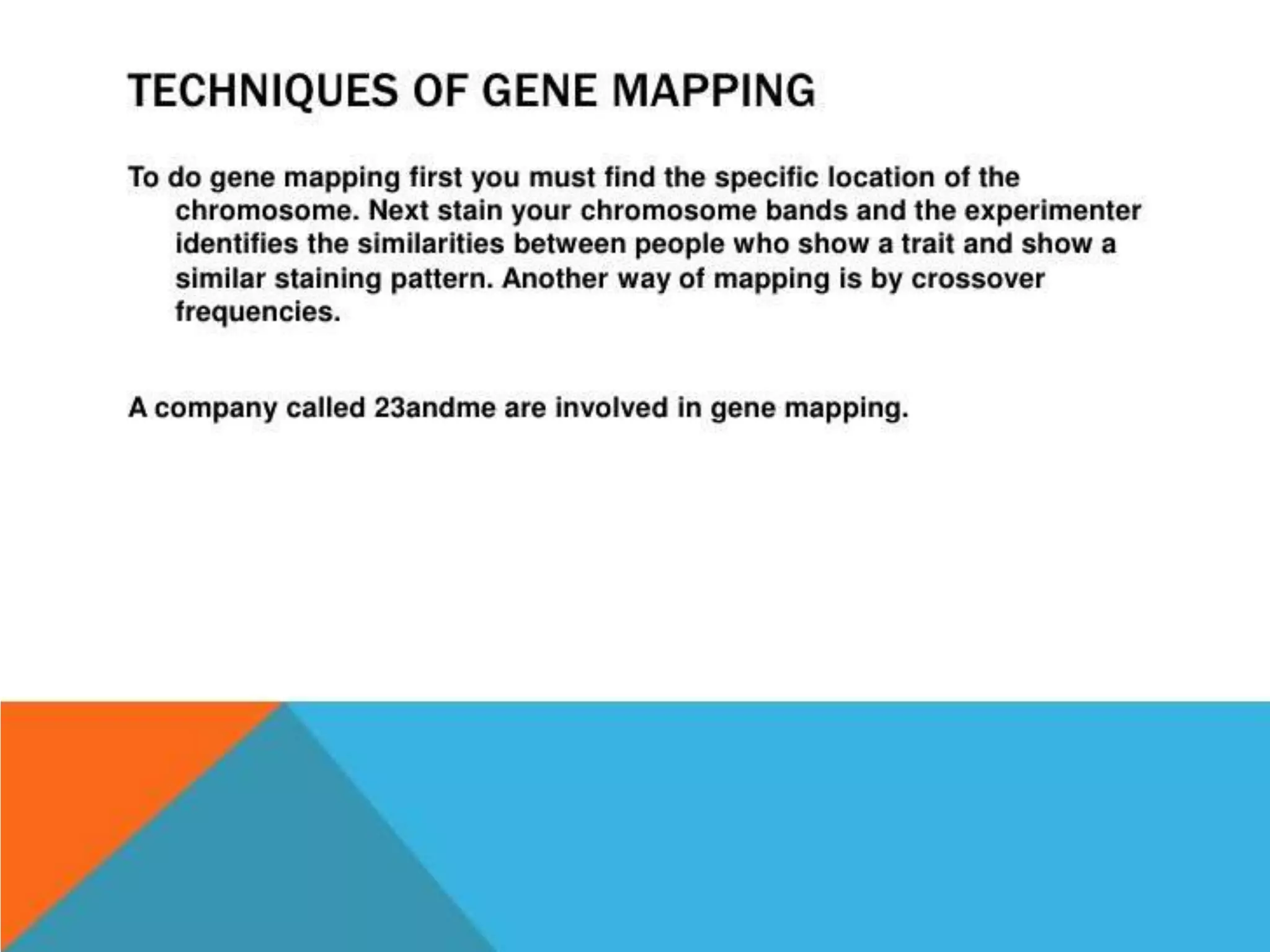 TECHNIQUES OF GENE MAPPING

To do gene mapping first you must find the specific location of the chromosome. Next stain your chromosome bands and the experimenter identifies the similarities between people who show a trait and show a similar staining pattern. Another way of mapping is by crossover frequencies.

A company called 23andme are involved in gene mapping.